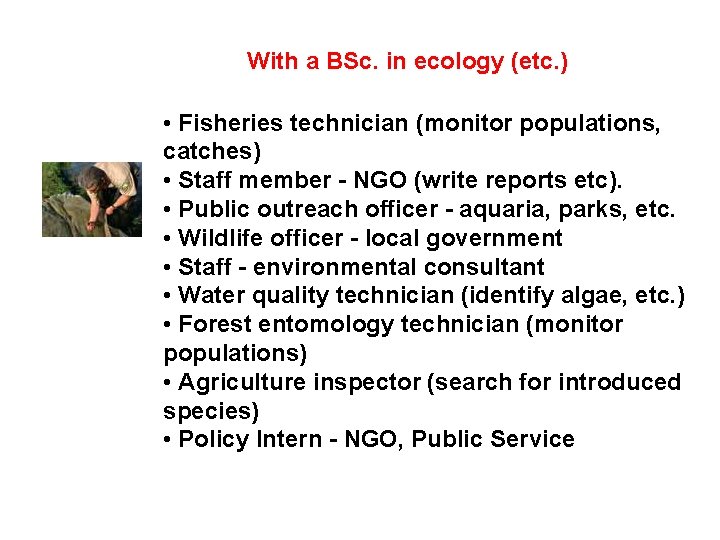 With a BSc. in ecology (etc.)

• Fisheries technician (monitor populations, catches)
• Staff member - NGO (write reports etc).
• Public outreach officer - aquaria, parks, etc.
• Wildlife officer - local government
• Staff - environmental consultant
• Water quality technician (identify algae, etc.)
• Forest entomology technician (monitor populations)
• Agriculture inspector (search for introduced species)
• Policy Intern - NGO, Public Service